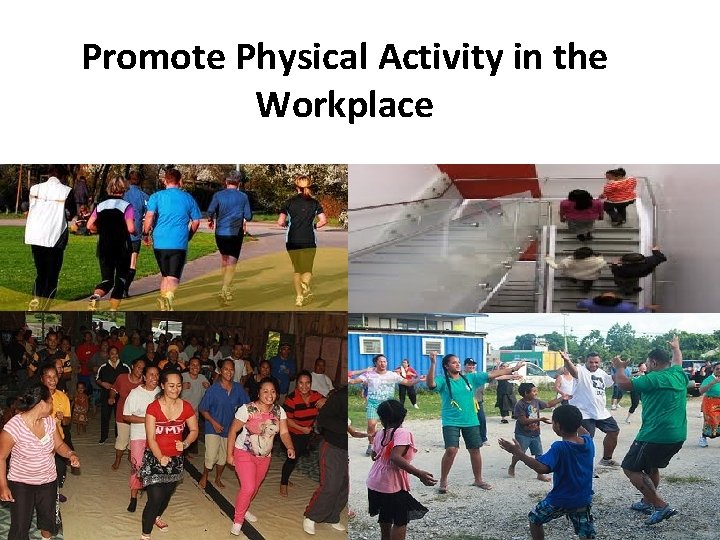 Promote Physical Activity in the Workplace